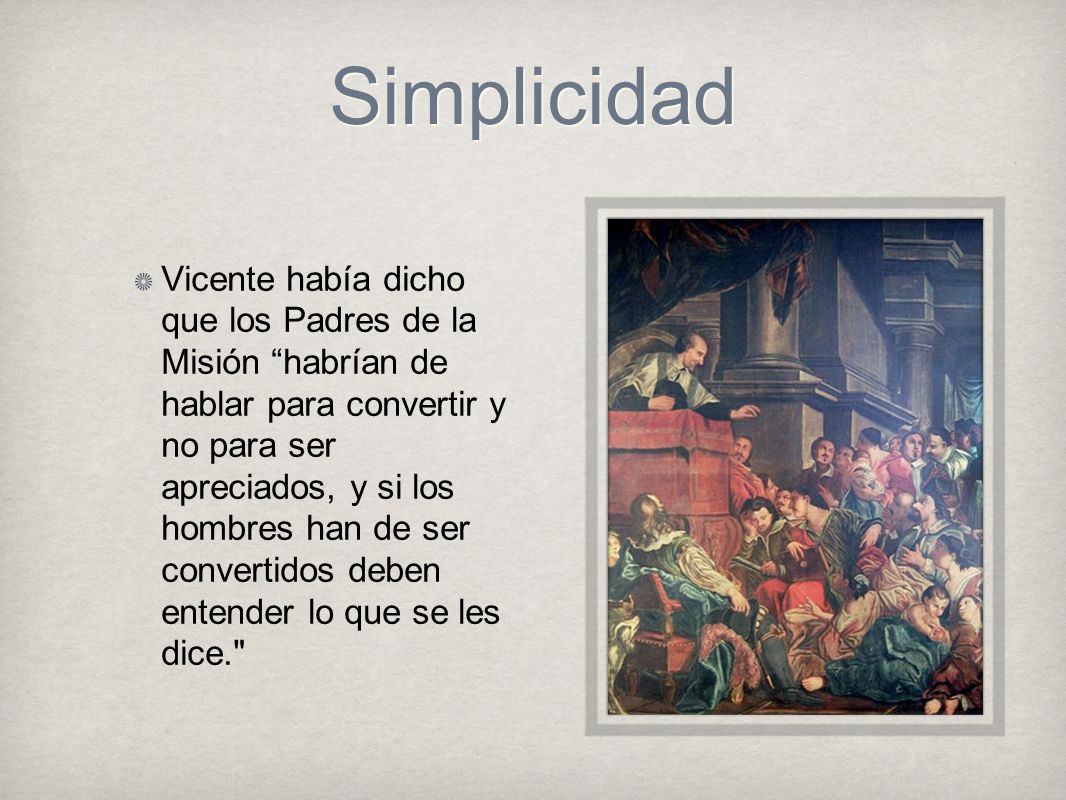 Simplicidad

Vicente había dicho que los Padres de la Misión “habrían de hablar para convertir y no para ser apreciados, y si los hombres han de ser convertidos deben entender lo que se les dice."